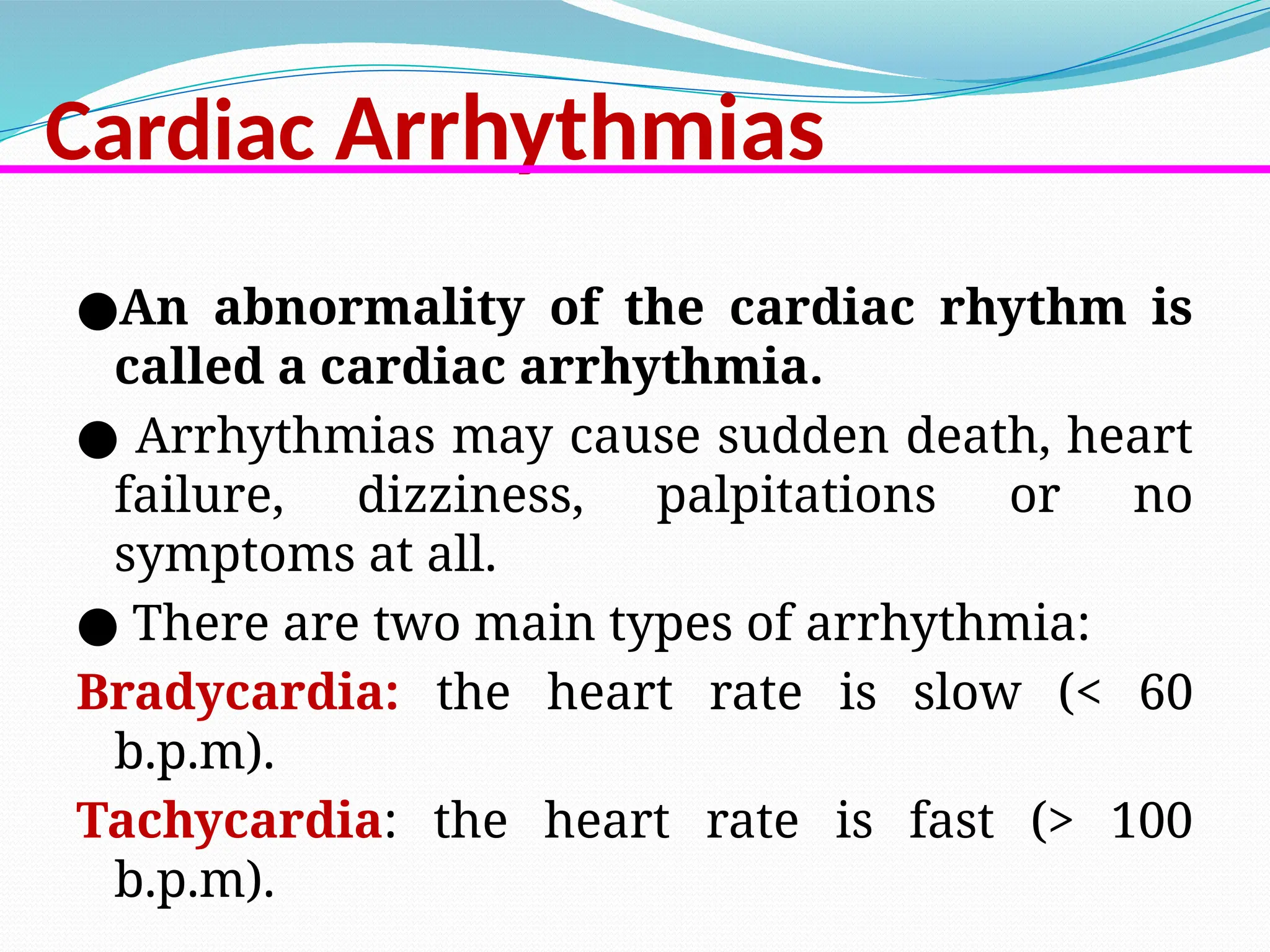 Cardiac Arrhythmias

●An abnormality of the cardiac rhythm is called a cardiac arrhythmia.

● Arrhythmias may cause sudden death, heart failure, dizziness, palpitations or no symptoms at all.

● There are two main types of arrhythmia:

Bradycardia: the heart rate is slow (< 60 b.p.m).

Tachycardia: the heart rate is fast (> 100 b.p.m).